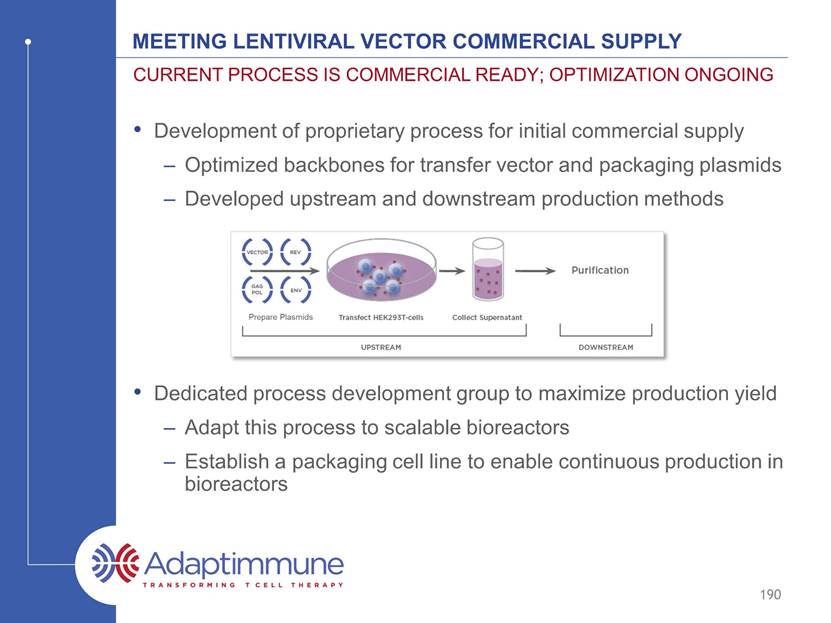 MEETING LENTIVIRAL VECTOR COMMERCIAL SUPPLY

CURRENT PROCESS IS COMMERCIAL READY; OPTIMIZATION ONGOING

• Development of proprietary process for initial commercial supply
– Optimized backbones for transfer vector and packaging plasmids
– Developed upstream and downstream production methods

VECTOR
REV
GAG POL
ENV
Prepare Plasmids
Transfect HEK293T-cells
Collect Supernatant
Purification
UPSTREAM
DOWNSTREAM

• Dedicated process development group to maximize production yield
– Adapt this process to scalable bioreactors
– Establish a packaging cell line to enable continuous production in bioreactors

Adaptimmune
TRANSFORMING T CELL THERAPY

190